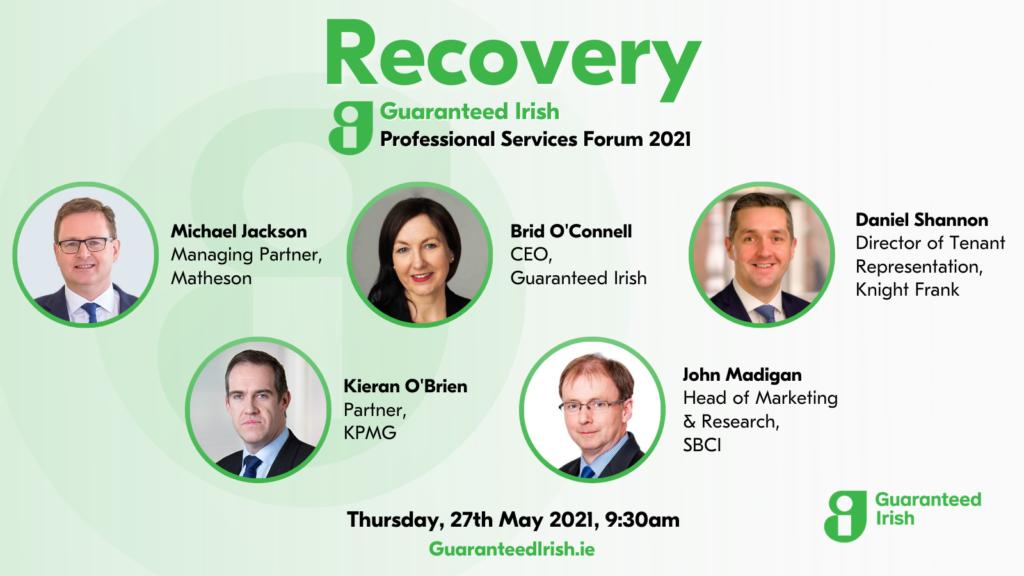 Recovery

Guaranteed Irish
Professional Services Forum 2021

Michael Jackson
Managing Partner,
Matheson

Brid O'Connell
CEO,
Guaranteed Irish

Daniel Shannon
Director of Tenant Representation,
Knight Frank

Kieran O'Brien
Partner,
KPMG

John Madigan
Head of Marketing & Research,
SBCI

Thursday, 27th May 2021, 9:30am
GuaranteedIrish.ie

Guaranteed Irish